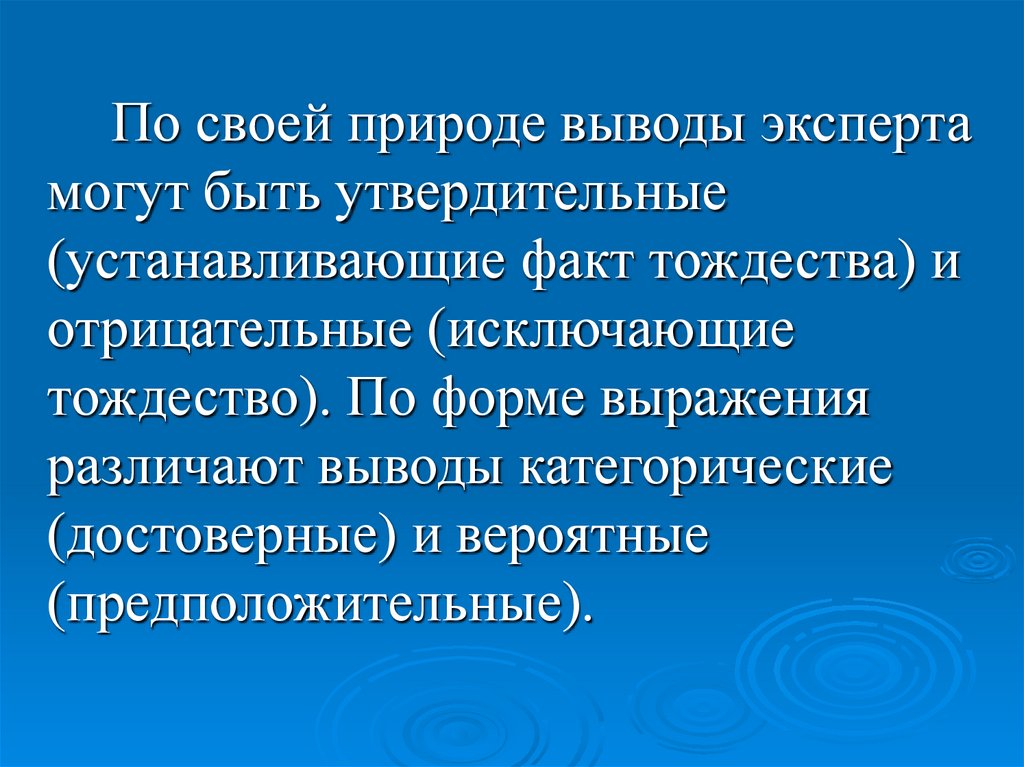 По своей природе выводы эксперта могут быть утвердительные (устанавливающие факт тождества) и отрицательные (исключающие тождество). По форме выражения различают выводы категорические (достоверные) и вероятные (предположительные).